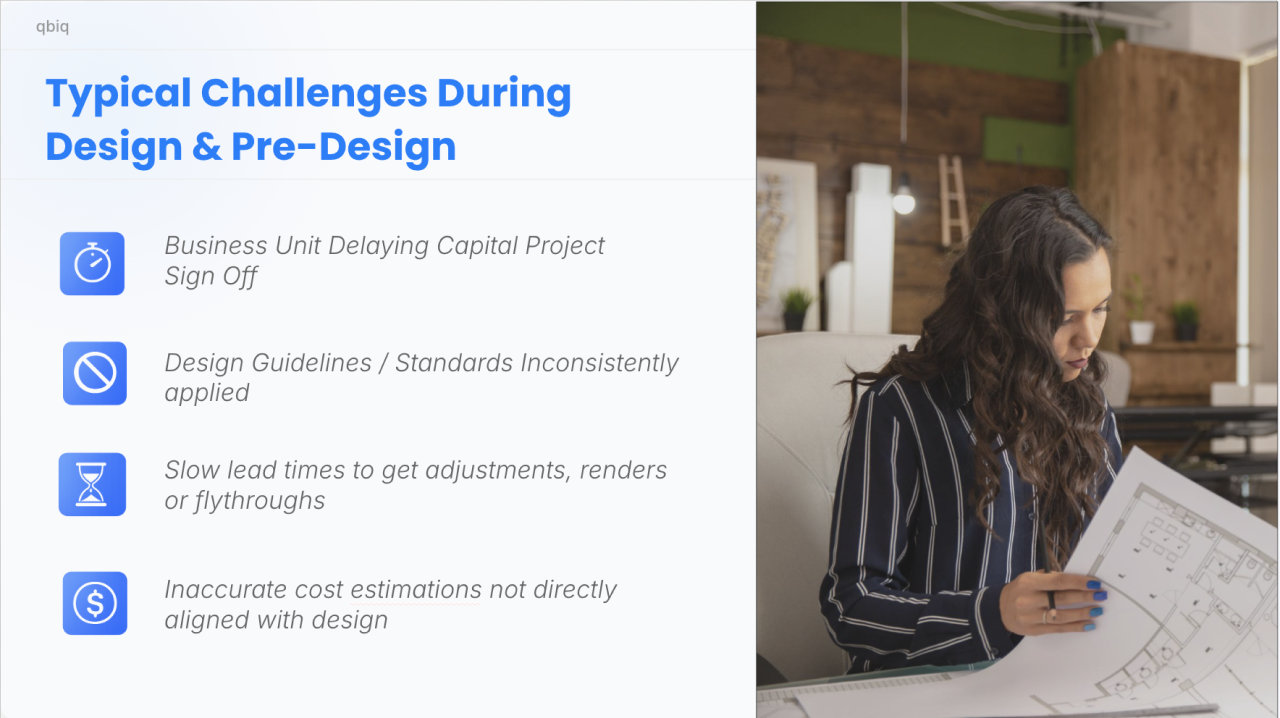 qbiq

Typical Challenges During Design & Pre-Design

Business Unit Delaying Capital Project Sign Off

Design Guidelines / Standards Inconsistently applied

Slow lead times to get adjustments, renders or flythroughs

Inaccurate cost estimations not directly aligned with design